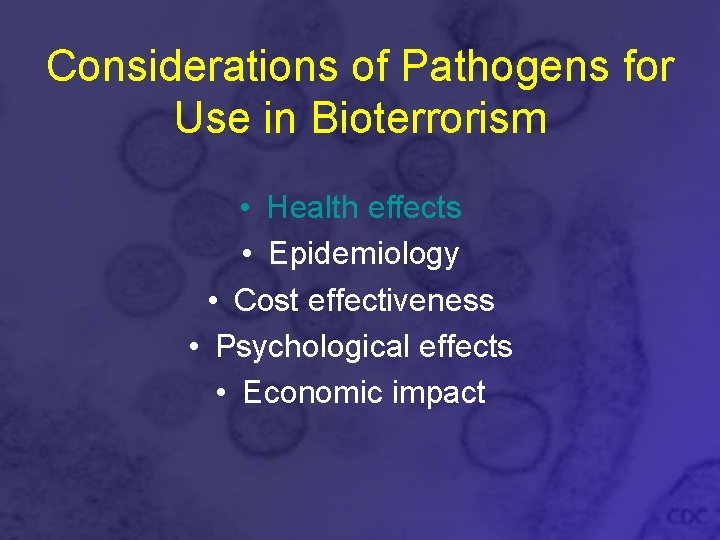 Considerations of Pathogens for Use in Bioterrorism

• Health effects
• Epidemiology
• Cost effectiveness
• Psychological effects
• Economic impact

CDC